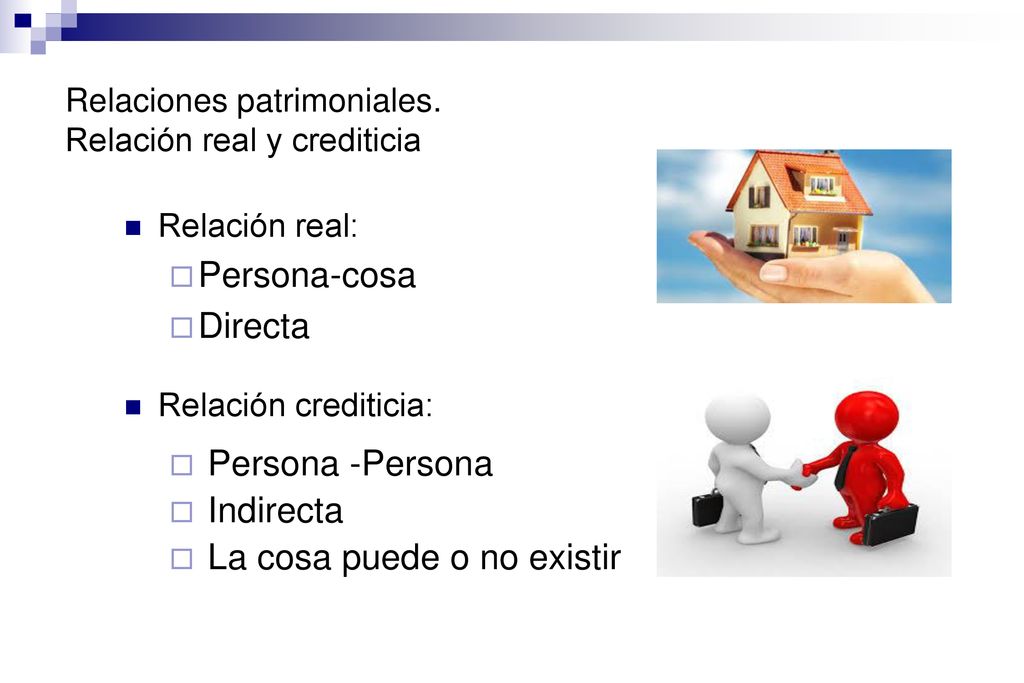 Relaciones patrimoniales.
Relación real y crediticia

Relación real:
Persona-cosa
Directa

Relación crediticia:
Persona -Persona
Indirecta
La cosa puede o no existir